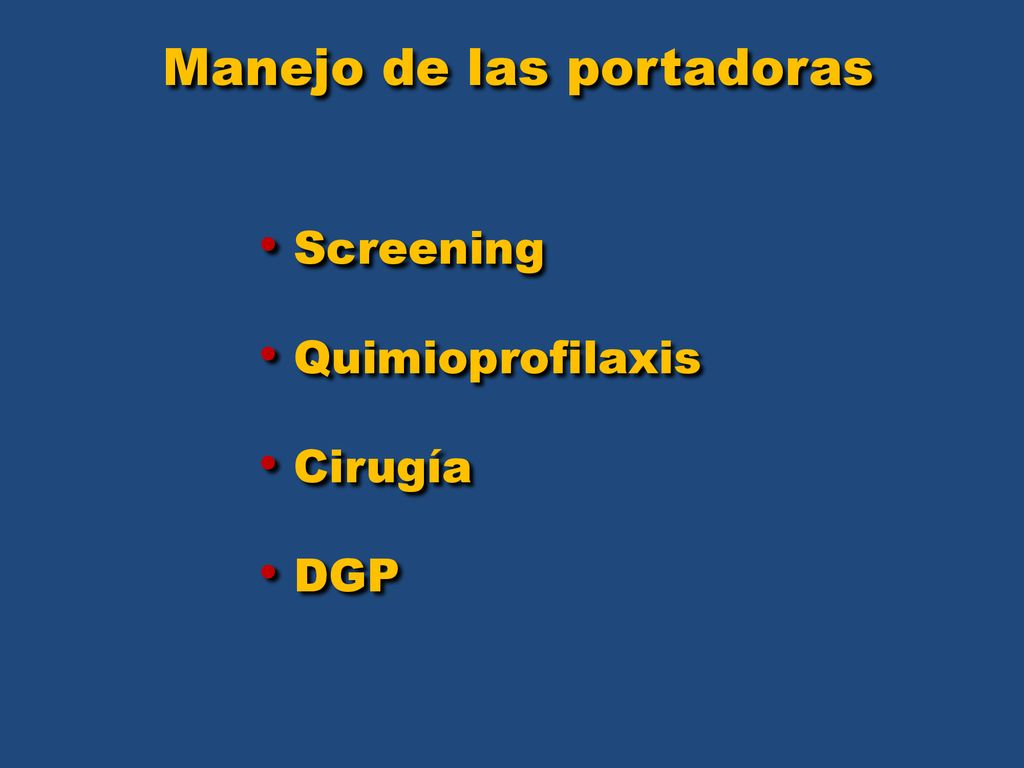 Manejo de las portadoras

• Screening

• Quimioprofilaxis

• Cirugía

• DGP